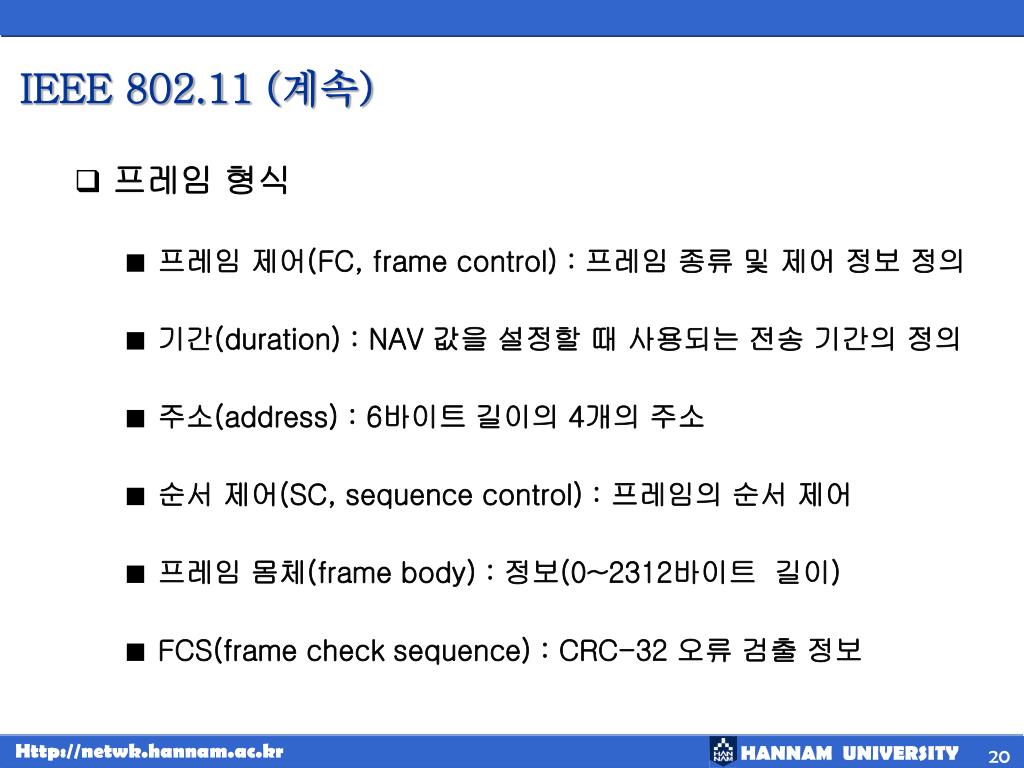 IEEE 802.11 (계속)

❑ 프레임 형식

■ 프레임 제어(FC, frame control) : 프레임 종류 및 제어 정보 정의

■ 기간(duration) : NAV 값을 설정할 때 사용되는 전송 기간의 정의

■ 주소(address) : 6바이트 길이의 4개의 주소

■ 순서 제어(SC, sequence control) : 프레임의 순서 제어

■ 프레임 몸체(frame body) : 정보(0~2312바이트 길이)

■ FCS(frame check sequence) : CRC-32 오류 검출 정보

Http://netwk.hannam.ac.kr

HANNAM UNIVERSITY

20